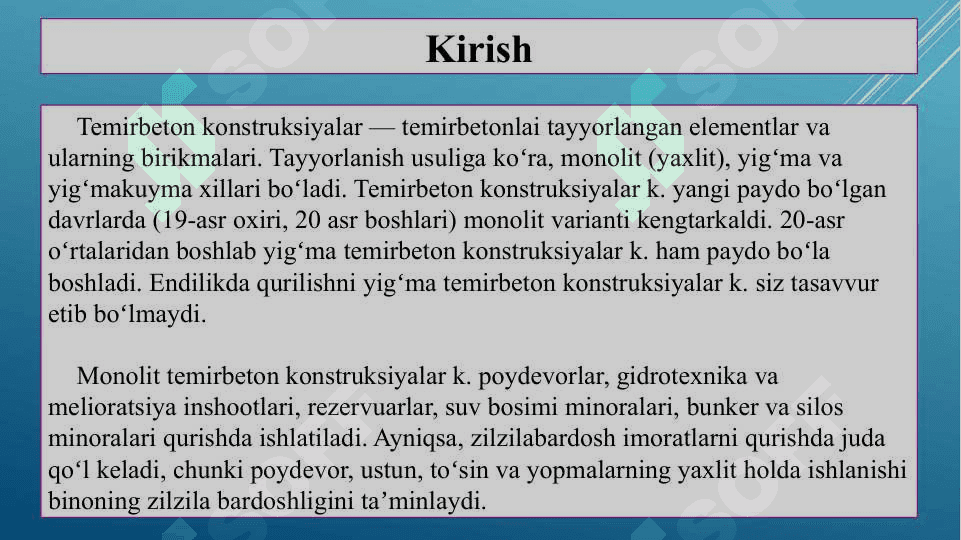 Kirish

Temirbeton konstruksiyalar — temirbetonlai tayyorlangan elementlar va ularning birikmalari. Tayyorlanish usuliga ko‘ra, monolit (yaxlit), yig‘ma va yig‘makuyma xillari bo‘ladi. Temirbeton konstruksiyalar k. yangi paydo bo‘lgan davrlarda (19-asr oxiri, 20 asr boshlari) monolit varianti kengtarkaldi. 20-asr o‘rtalaridan boshlab yig‘ma temirbeton konstruksiyalar k. ham paydo bo‘la boshladi. Endilikda qurilishni yig‘ma temirbeton konstruksiyalar k. siz tasavvur etib bo‘lmaydi.

Monolit temirbeton konstruksiyalar k. poydevorlar, gidrotexnika va melioratsiya inshootlari, rezervuarlar, suv bosimi minoralari, bunker va silos minoralari qurishda ishlatiladi. Ayniqsa, zilzilabardosh imoratlarni qurishda juda qo‘l keladi, chunki poydevor, ustun, to‘sin va yopmalarning yaxlit holda ishlanishi binoning zilzila bardoshligini ta’minlaydi.